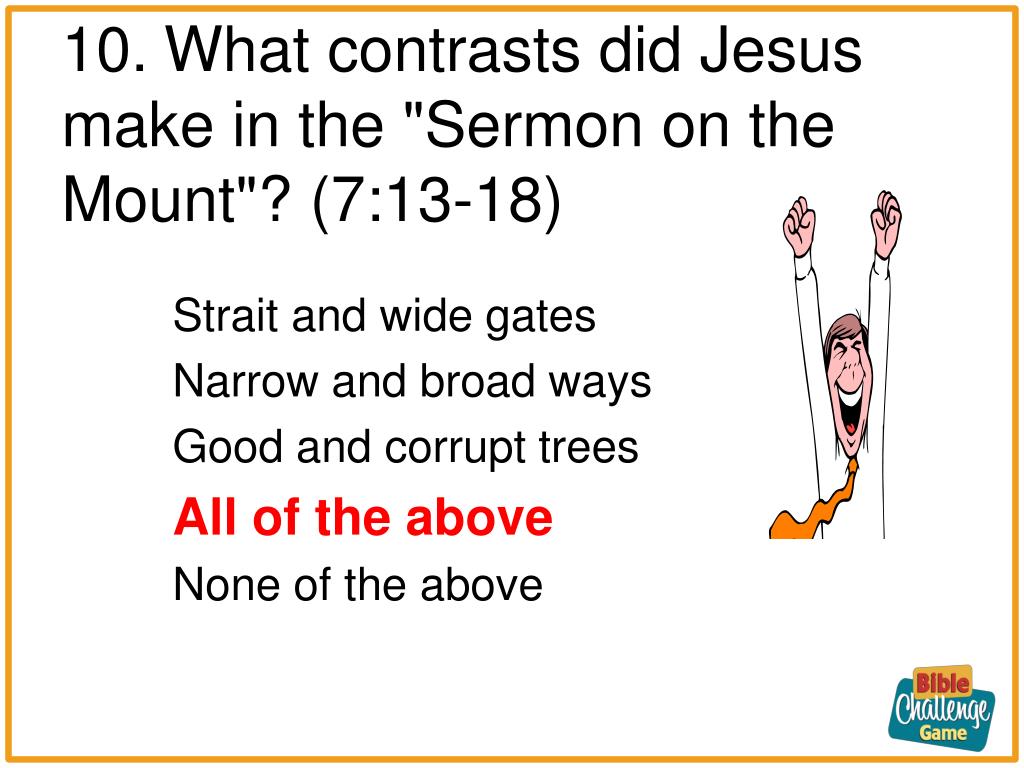 10. What contrasts did Jesus make in the "Sermon on the Mount"? (7:13-18)

Strait and wide gates

Narrow and broad ways

Good and corrupt trees

All of the above

None of the above

Bible Challenge Game